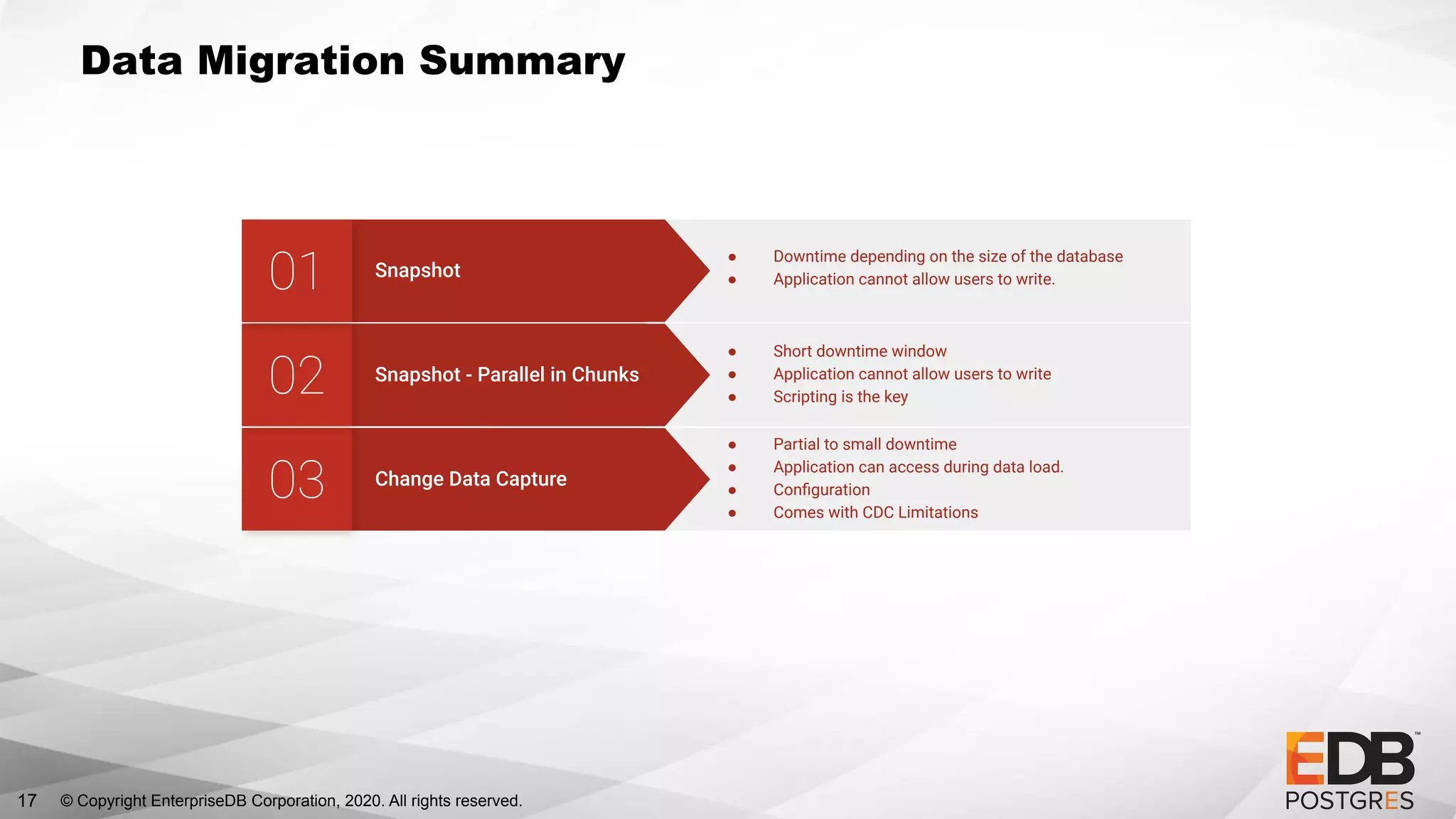 Data Migration Summary

01 Snapshot

- Downtime depending on the size of the database
- Application cannot allow users to write.

02 Snapshot - Parallel in Chunks

- Short downtime window
- Application cannot allow users to write
- Scripting is the key

03 Change Data Capture

- Partial to small downtime
- Application can access during data load.
- Configuration
- Comes with CDC Limitations

17 © Copyright EnterpriseDB Corporation, 2020. All rights reserved.

EDB™ POSTGRES